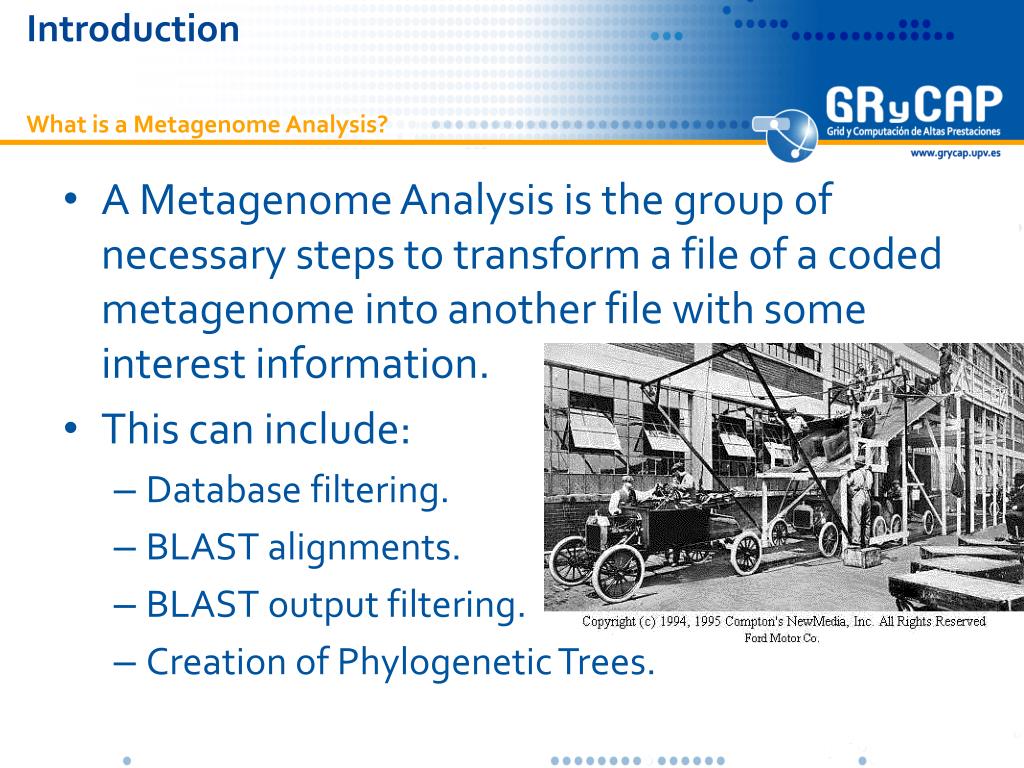 Introduction

What is a Metagenome Analysis?

GRyCAP
Grid y Computación de Altas Prestaciones
www.grycap.upv.es

• A Metagenome Analysis is the group of necessary steps to transform a file of a coded metagenome into another file with some interest information.

• This can include:
– Database filtering.
– BLAST alignments.
– BLAST output filtering.
– Creation of Phylogenetic Trees.

Copyright (c) 1994, 1995 Compton's NewMedia, Inc. All Rights Reserved
Ford Motor Co.